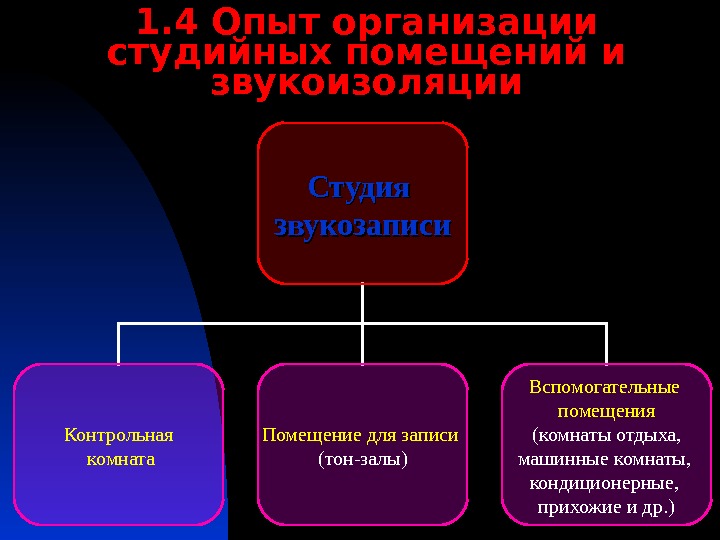 1.4 Опыт организации студийных помещений и звукоизоляции

Студия звукозаписи

Контрольная комната

Помещение для записи (тон-залы)

Вспомогательные помещения (комнаты отдыха, машинные комнаты, кондиционерные, прихожие и др.)